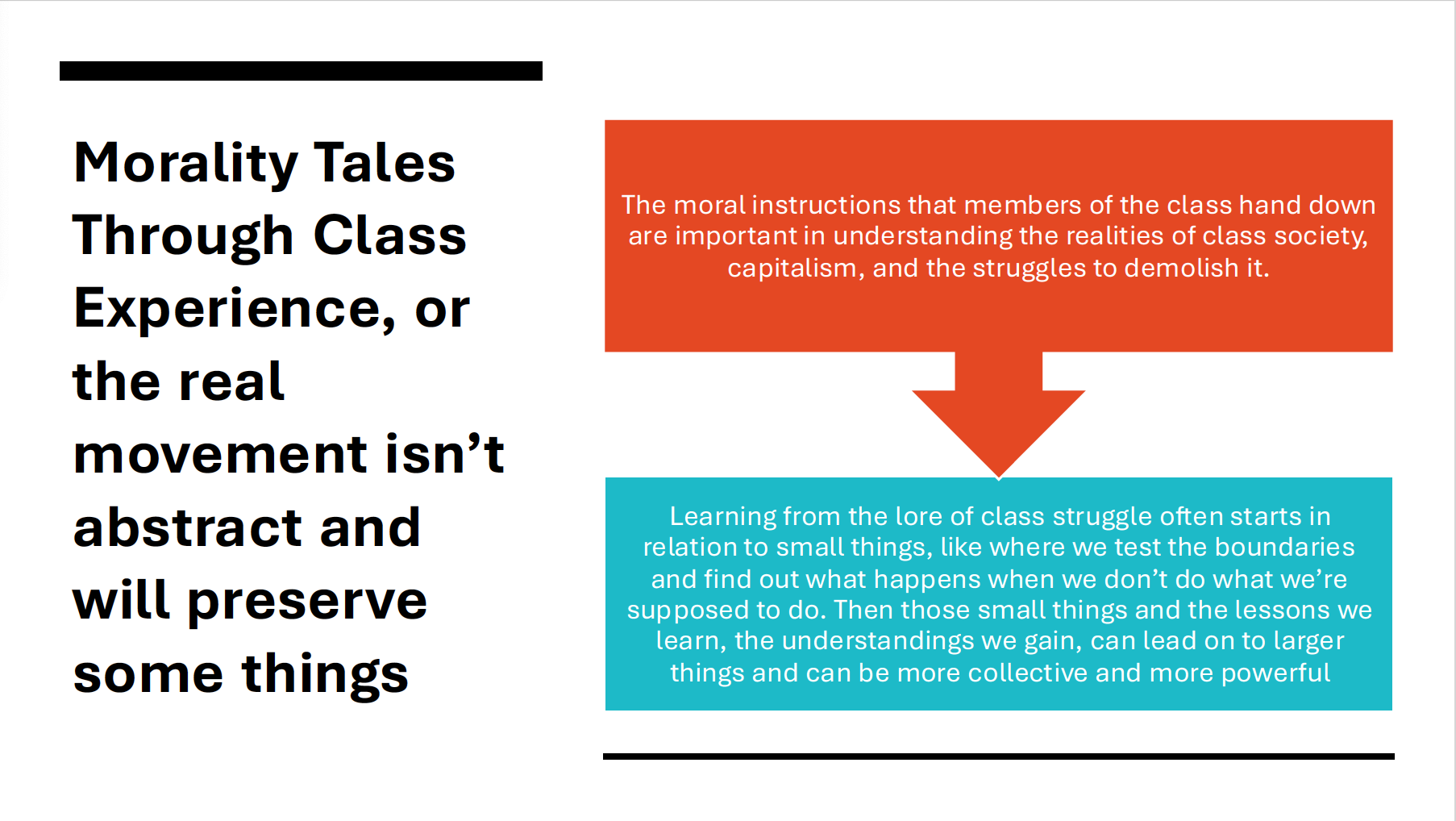 Morality Tales Through Class Experience, or the real movement isn’t abstract and will preserve some things

The moral instructions that members of the class hand down are important in understanding the realities of class society, capitalism, and the struggles to demolish it.

Learning from the lore of class struggle often starts in relation to small things, like where we test the boundaries and find out what happens when we don’t do what we’re supposed to do. Then those small things and the lessons we learn, the understandings we gain, can lead on to larger things and can be more collective and more powerful